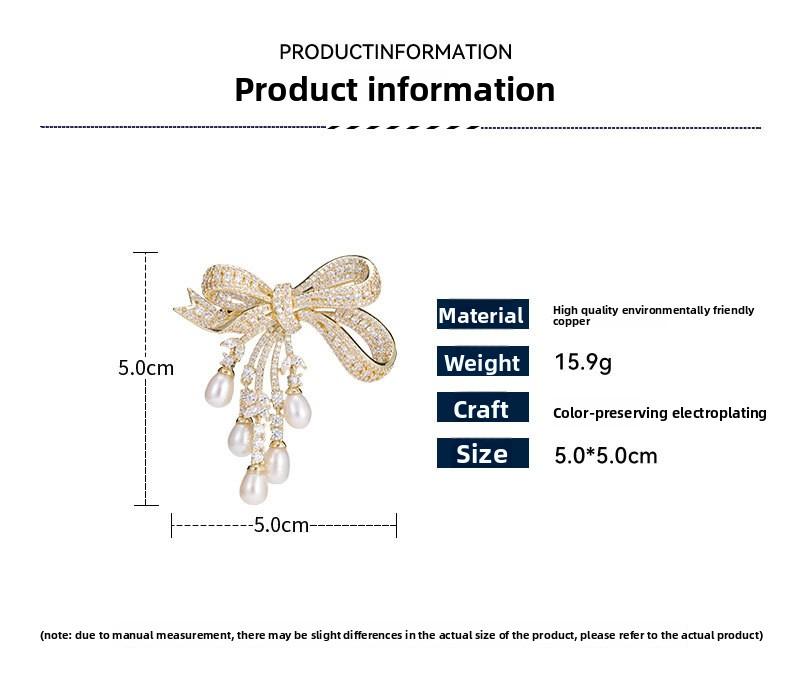 PRODUCTINFORMATION
Product information

5.0cm

5.0cm

Material High quality environmentally friendly copper

Weight 15.9g

Craft Color-preserving electroplating

Size 5.0*5.0cm

(note: due to manual measurement, there may be slight differences in the actual size of the product, please refer to the actual product)